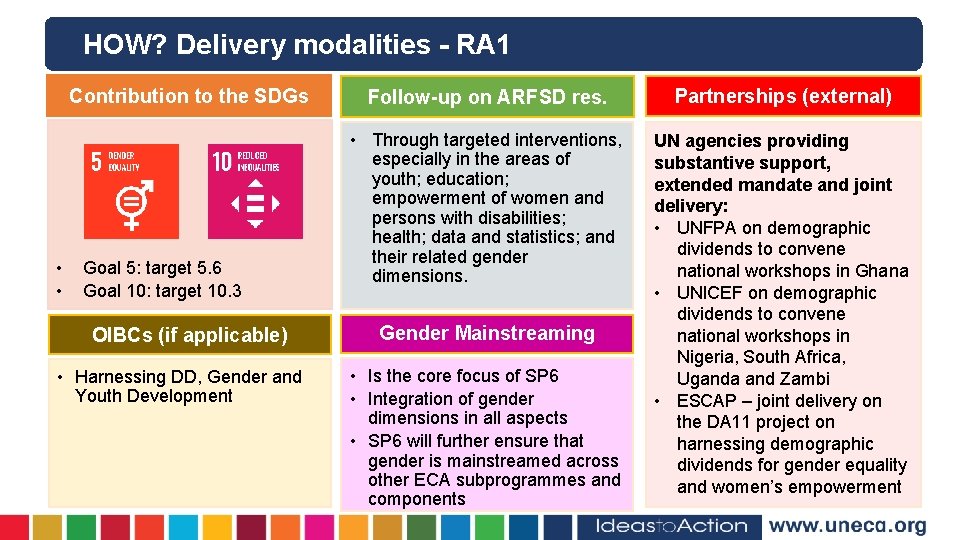 HOW? Delivery modalities - RA1

Contribution to the SDGs

5 GENDER EQUALITY

10 REDUCED INEQUALITIES

• Goal 5: target 5.6
• Goal 10: target 10.3

OIBCs (if applicable)

• Harnessing DD, Gender and Youth Development

Follow-up on ARFSD res.

• Through targeted interventions, especially in the areas of youth; education; empowerment of women and persons with disabilities; health; data and statistics; and their related gender dimensions.

Gender Mainstreaming

• Is the core focus of SP6
• Integration of gender dimensions in all aspects
• SP6 will further ensure that gender is mainstreamed across other ECA subprogrammes and components

Partnerships (external)

UN agencies providing substantive support, extended mandate and joint delivery:
• UNFPA on demographic dividends to convene national workshops in Ghana
• UNICEF on demographic dividends to convene national workshops in Nigeria, South Africa, Uganda and Zambi
• ESCAP – joint delivery on the DA11 project on harnessing demographic dividends for gender equality and women's empowerment

IdeastoAction www.uneca.org